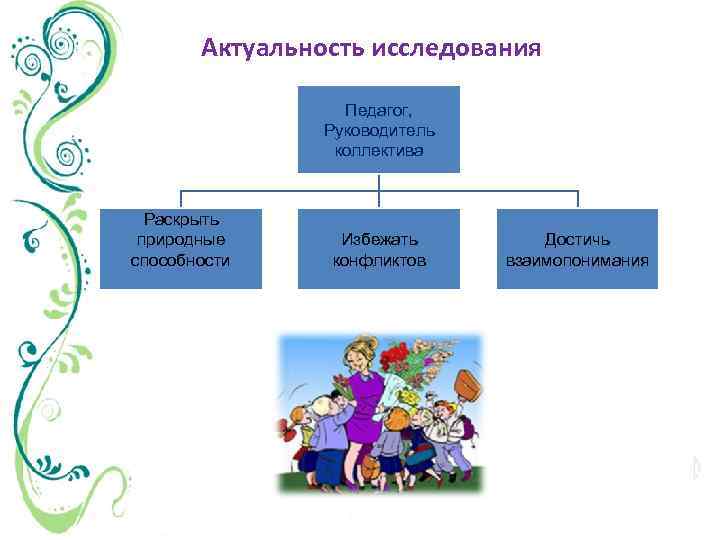 Актуальность исследования

Педагог, Руководитель коллектива

Раскрыть природные способности

Избежать конфликтов

Достичь взаимопонимания